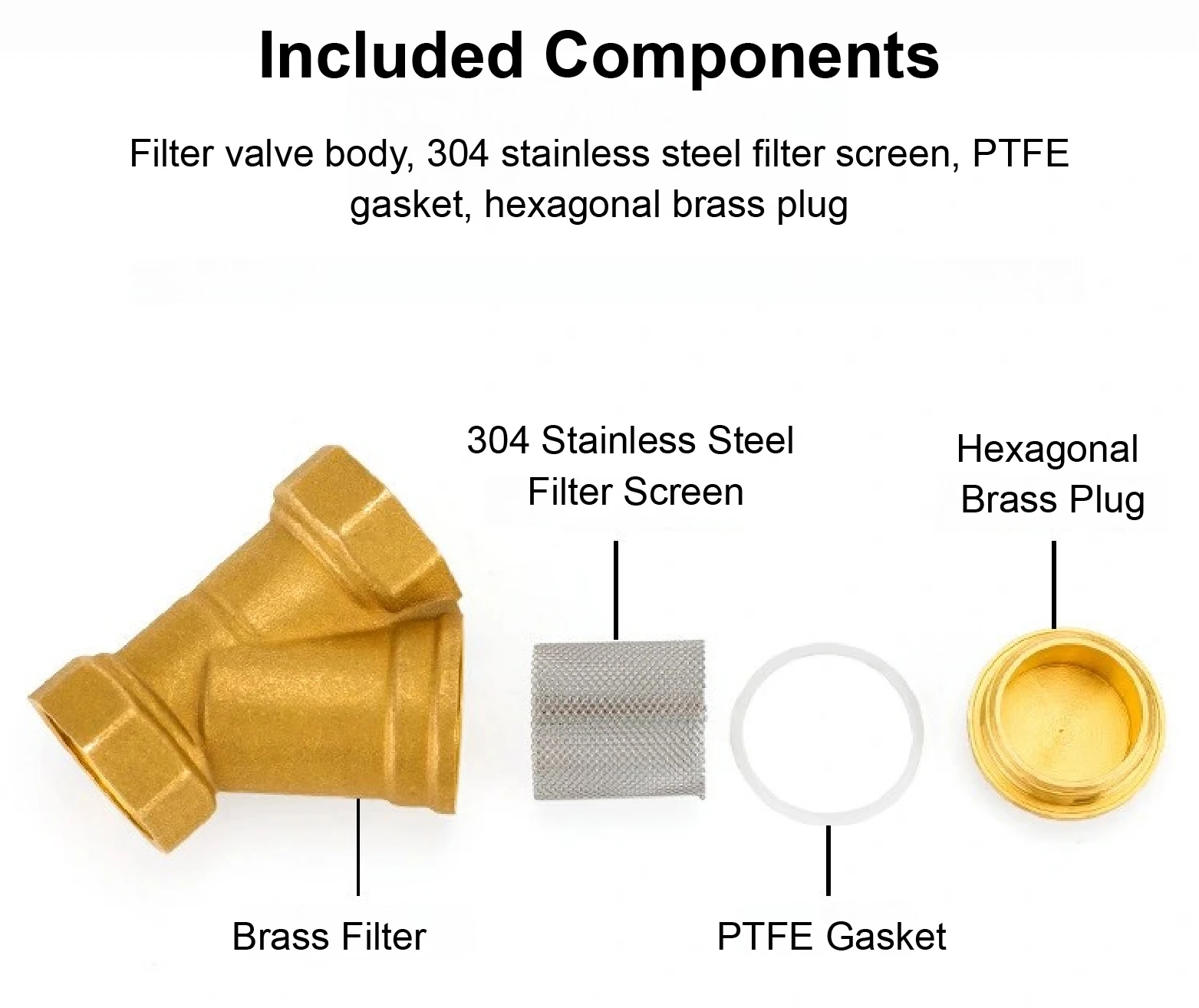 Included Components

Filter valve body, 304 stainless steel filter screen, PTFE gasket, hexagonal brass plug

304 Stainless Steel Filter Screen

Hexagonal Brass Plug

Brass Filter

PTFE Gasket